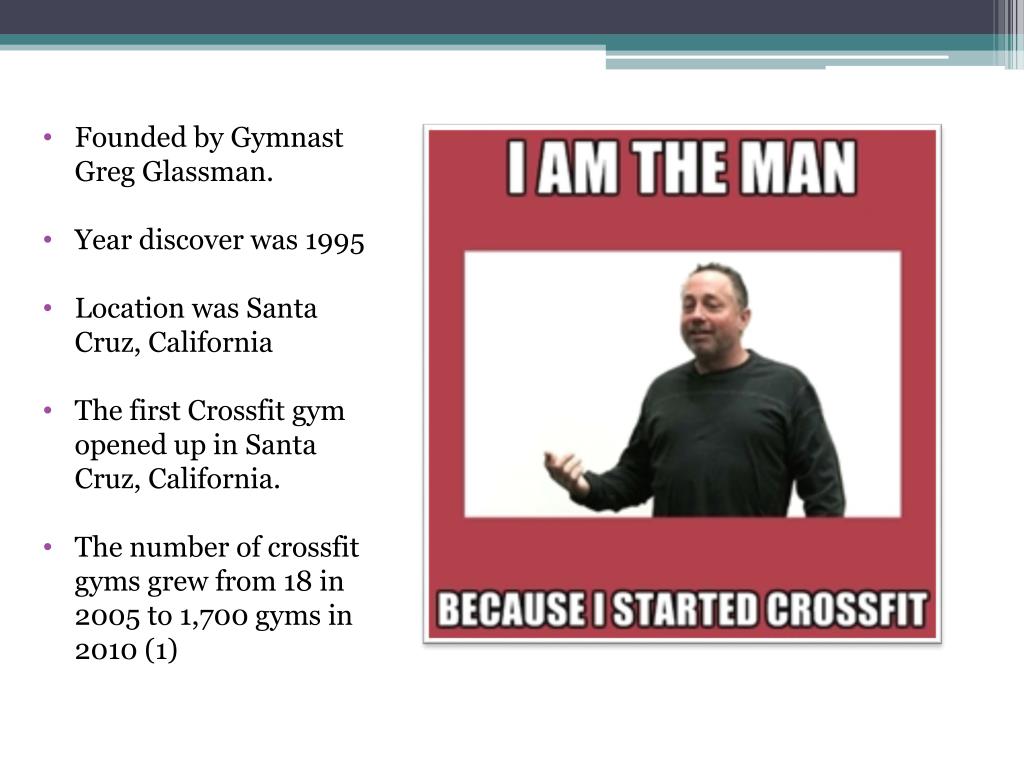 • Founded by Gymnast Greg Glassman.

• Year discover was 1995

• Location was Santa Cruz, California

• The first Crossfit gym opened up in Santa Cruz, California.

• The number of crossfit gyms grew from 18 in 2005 to 1,700 gyms in 2010 (1)

I AM THE MAN

BECAUSE I STARTED CROSSFIT